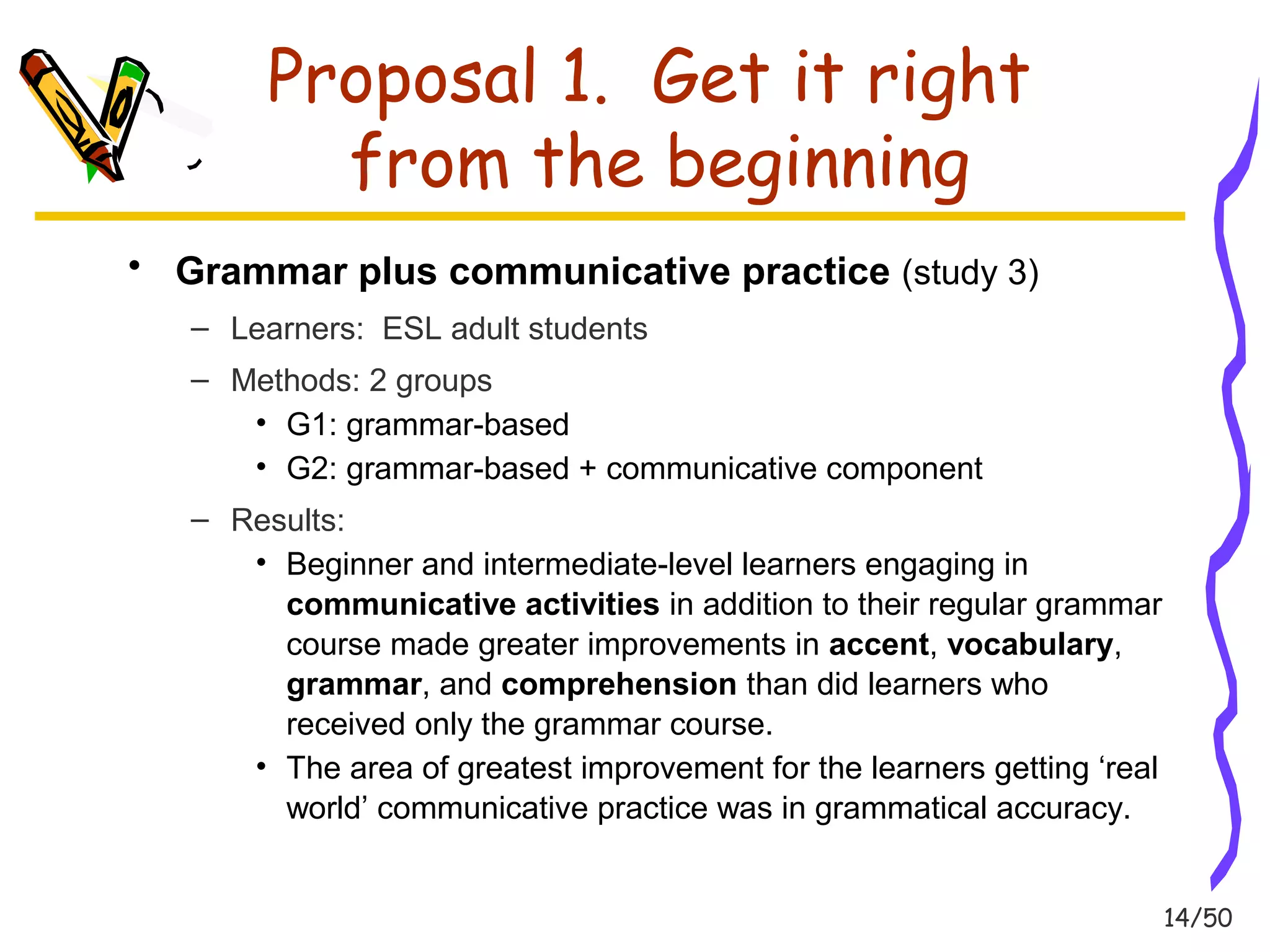 Proposal 1. Get it right from the beginning

• Grammar plus communicative practice (study 3)
 – Learners: ESL adult students
 – Methods: 2 groups
  • G1: grammar-based
  • G2: grammar-based + communicative component
 – Results:
  • Beginner and intermediate-level learners engaging in communicative activities in addition to their regular grammar course made greater improvements in accent, vocabulary, grammar, and comprehension than did learners who received only the grammar course.
  • The area of greatest improvement for the learners getting ‘real world’ communicative practice was in grammatical accuracy.

14/50